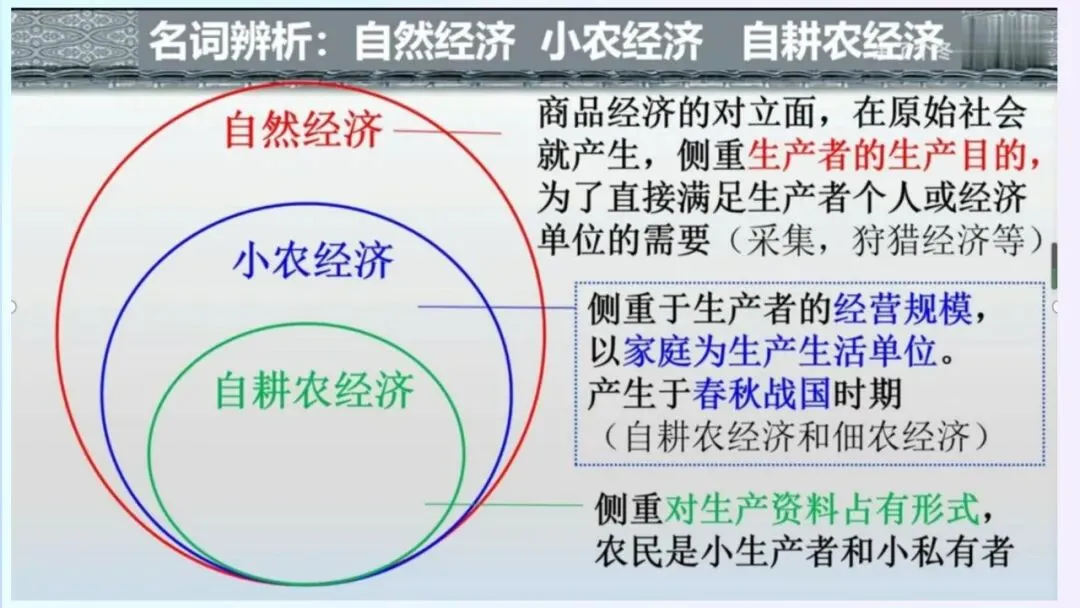 名词辨析：自然经济 小农经济 自耕农经济

自然经济

小农经济

自耕农经济

商品经济的对立面，在原始社会就产生，侧重生产者的生产目的，为了直接满足生产者个人或经济单位的需要（采集，狩猎经济等）

侧重于生产者的经营规模，以家庭为生产生活单位。产生于春秋战国时期（自耕农经济和佃农经济）

侧重对生产资料占有形式，农民是小生产者和小私有者